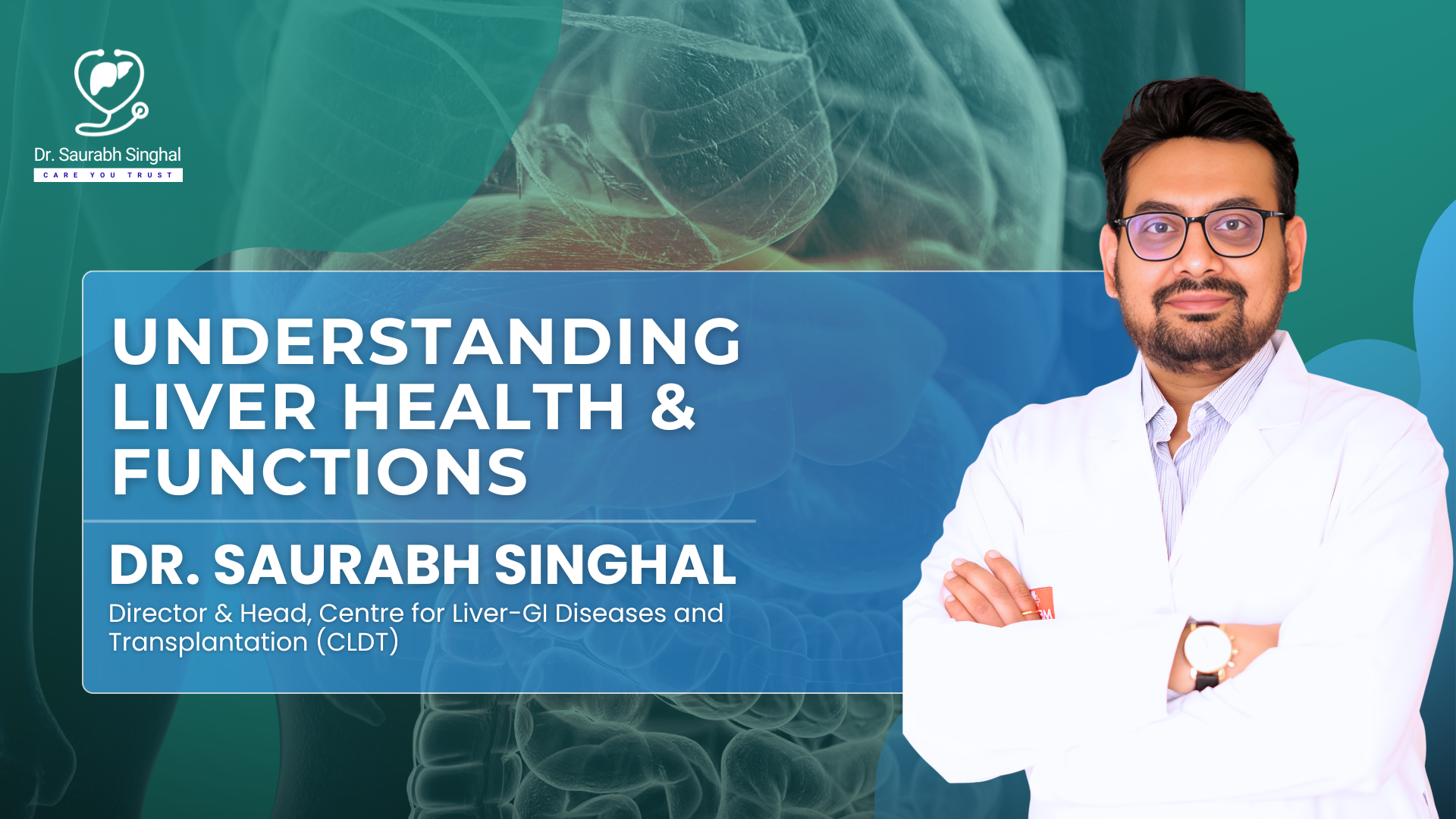 Dr. Saurabh Singhal
CARE YOU TRUST

UNDERSTANDING LIVER HEALTH & FUNCTIONS

DR. SAURABH SINGHAL
Director & Head, Centre for Liver-GI Diseases and Transplantation (CLDT)